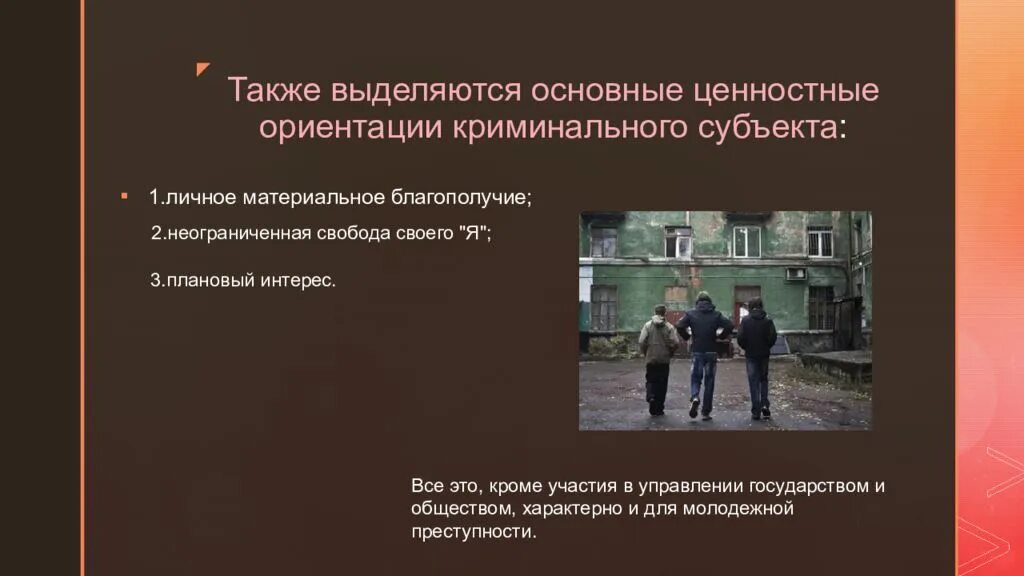 Также выделяются основные ценностные ориентации криминального субъекта:

1.личное материальное благополучие;

2.неограниченная свобода своего "Я";

3.плановый интерес.

Все это, кроме участия в управлении государством и обществом, характерно и для молодежной преступности.